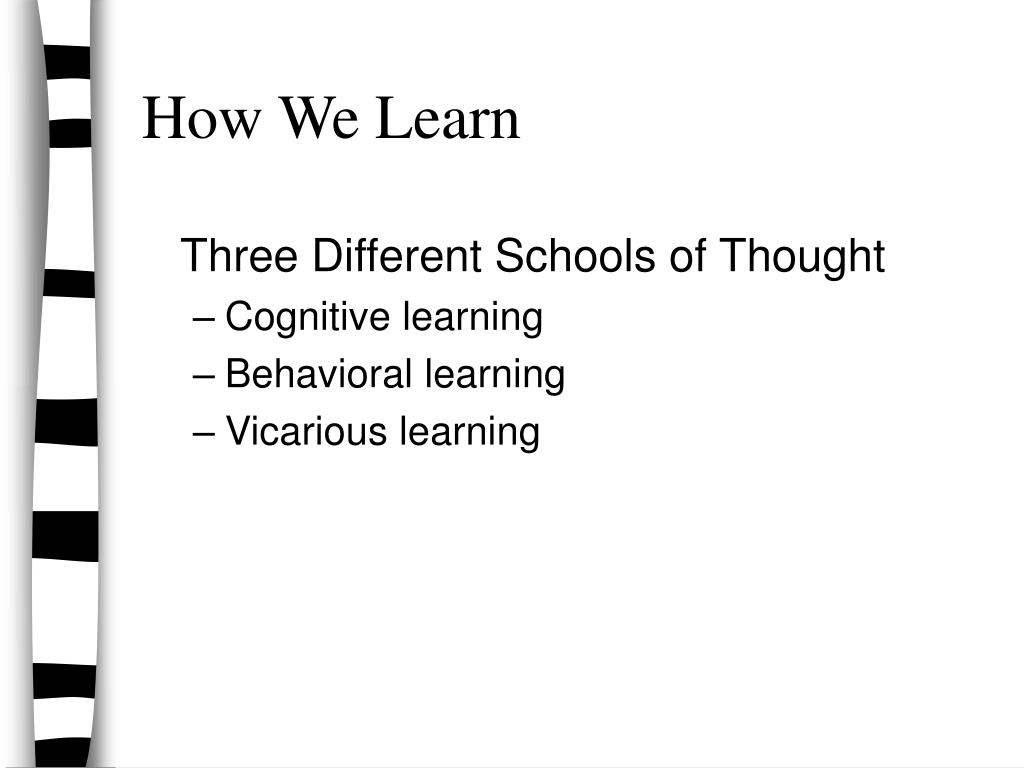 How We Learn

Three Different Schools of Thought

– Cognitive learning
– Behavioral learning
– Vicarious learning